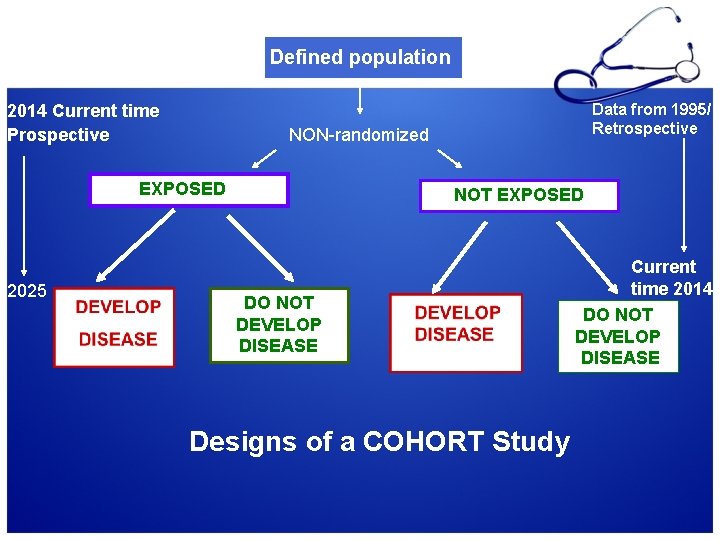 Defined population

2014 Current time
Prospective

Data from 1995/
Retrospective

NON-randomized

EXPOSED

NOT EXPOSED

2025

Current
time 2014

DEVELOP
DISEASE

DO NOT
DEVELOP
DISEASE

DEVELOP
DISEASE

DO NOT
DEVELOP
DISEASE

Designs of a COHORT Study